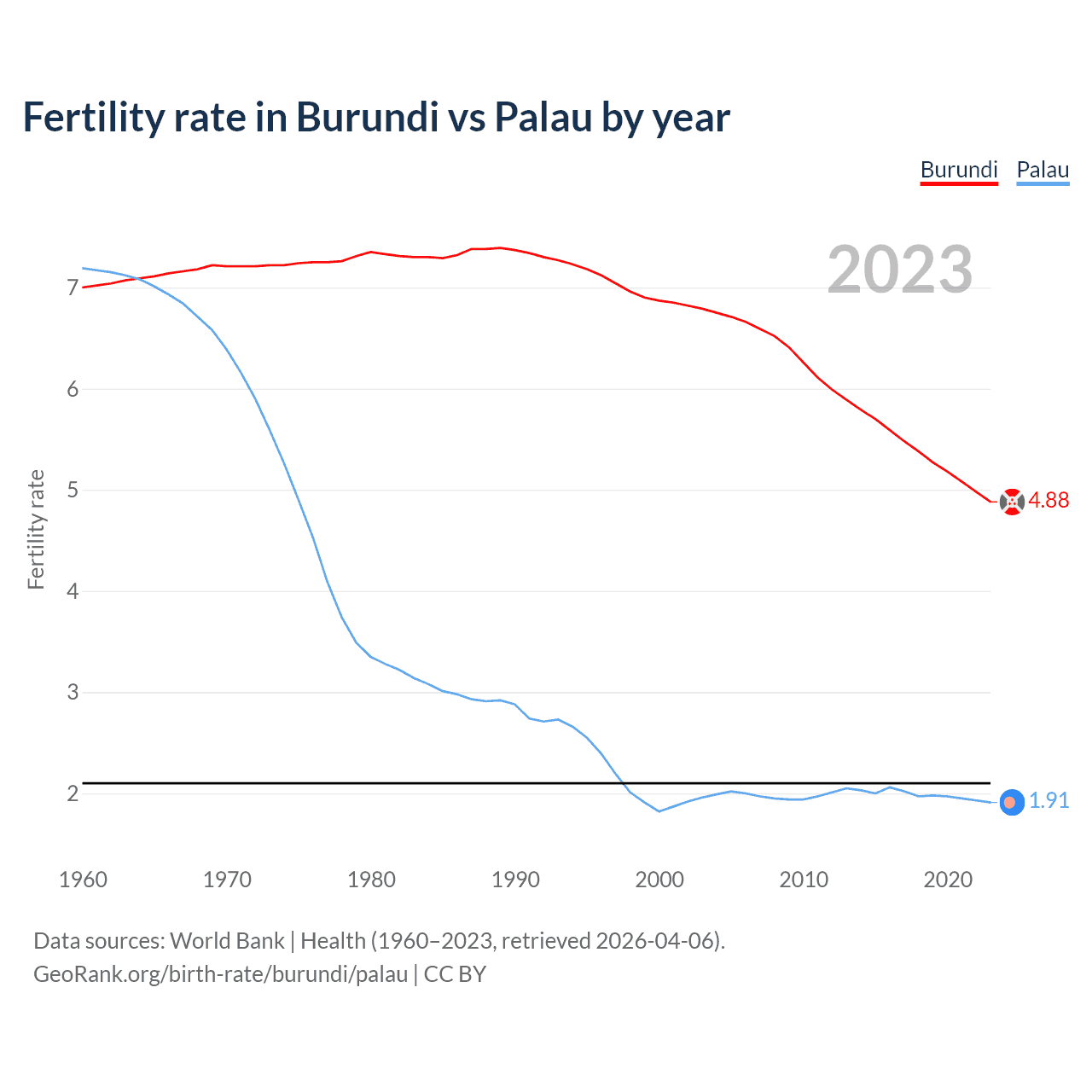 Fertility rate in Burundi vs Palau by year

Burundi Palau

2023

Fertility rate

7
6
5
4
3
2

4.88
1.91

1960 1970 1980 1990 2000 2010 2020

Data sources: World Bank | Health (1960–2023, retrieved 2026-04-06).
GeoRank.org/birth-rate/burundi/palau | CC BY